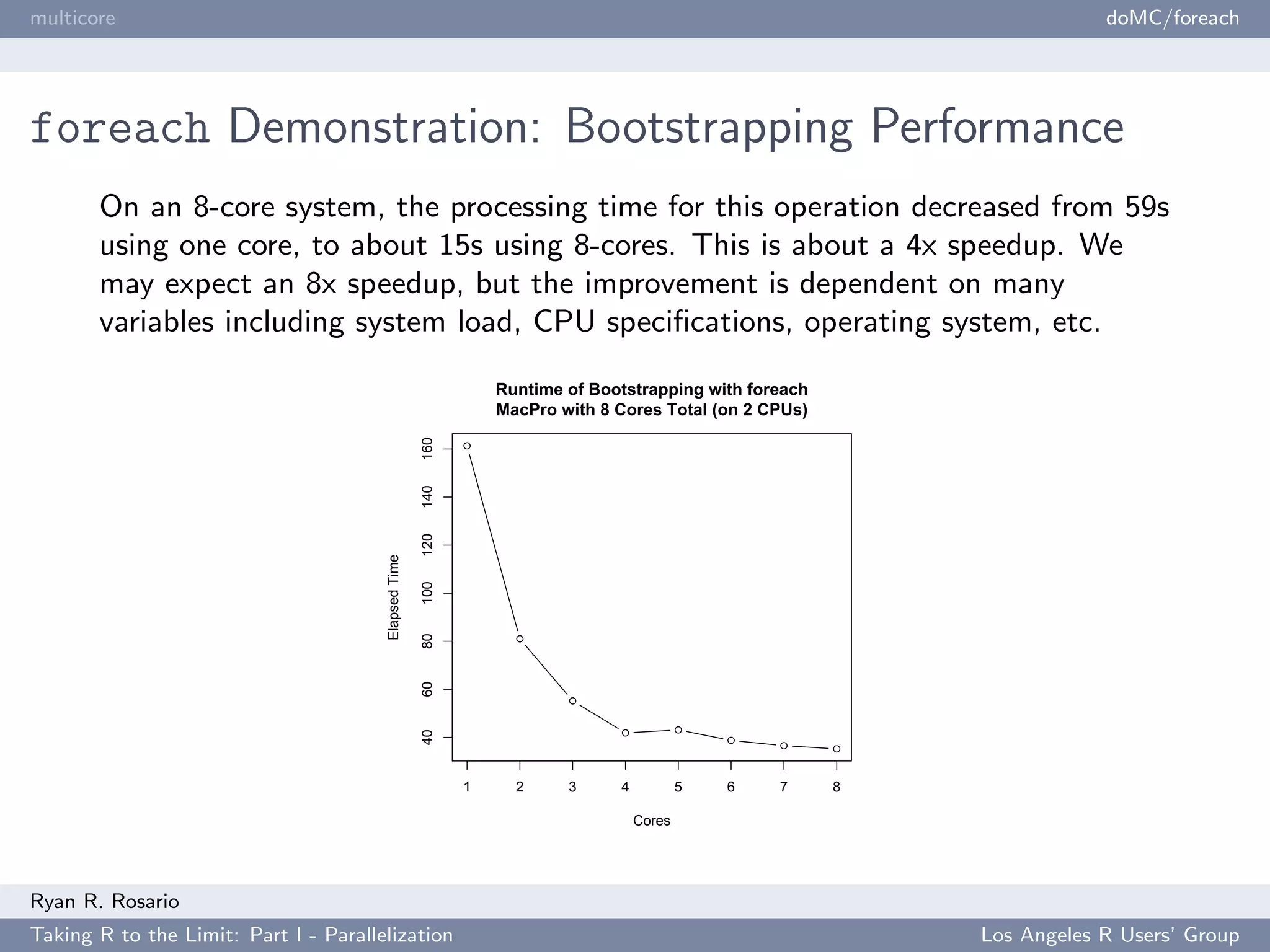 multicore

doMC/foreach

foreach Demonstration: Bootstrapping Performance

On an 8-core system, the processing time for this operation decreased from 59s using one core, to about 15s using 8-cores. This is about a 4x speedup. We may expect an 8x speedup, but the improvement is dependent on many variables including system load, CPU specifications, operating system, etc.

Runtime of Bootstrapping with foreach
MacPro with 8 Cores Total (on 2 CPUs)

Elapsed Time

160
140
120
100
80
60
40

1
2
3
4
5
6
7
8

Cores

Ryan R. Rosario

Taking R to the Limit: Part I - Parallelization

Los Angeles R Users' Group